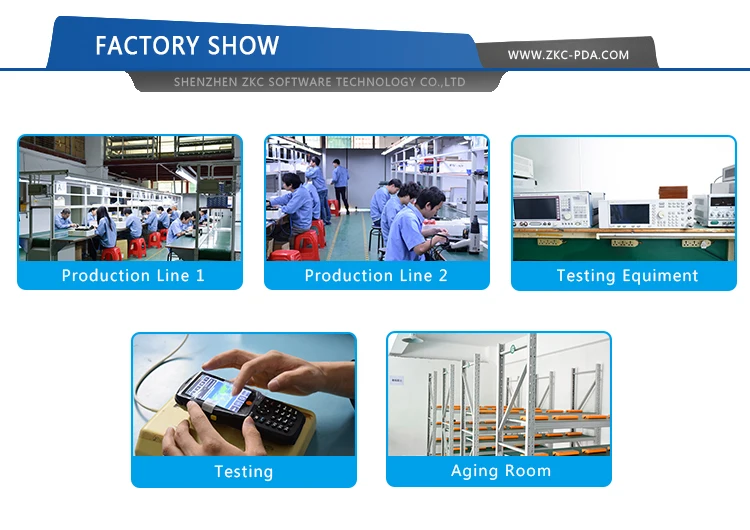 FACTORY SHOW
WWW.ZKC-PDA.COM
SHENZHEN ZKC SOFTWARE TECHNOLOGY CO.,LTD

Production Line 1
Production Line 2
Testing Equiment

Testing
Aging Room